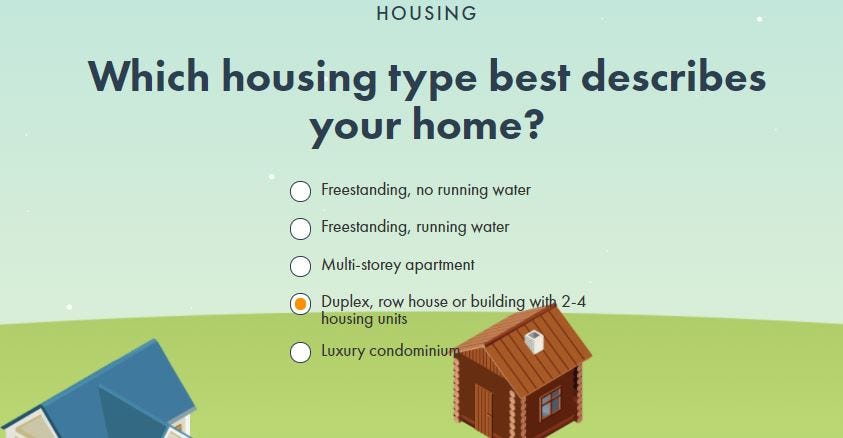 HOUSING

Which housing type best describes your home?

Freestanding, no running water

Freestanding, running water

Multi-storey apartment

Duplex, row house or building with 2-4 housing units

Luxury condominium